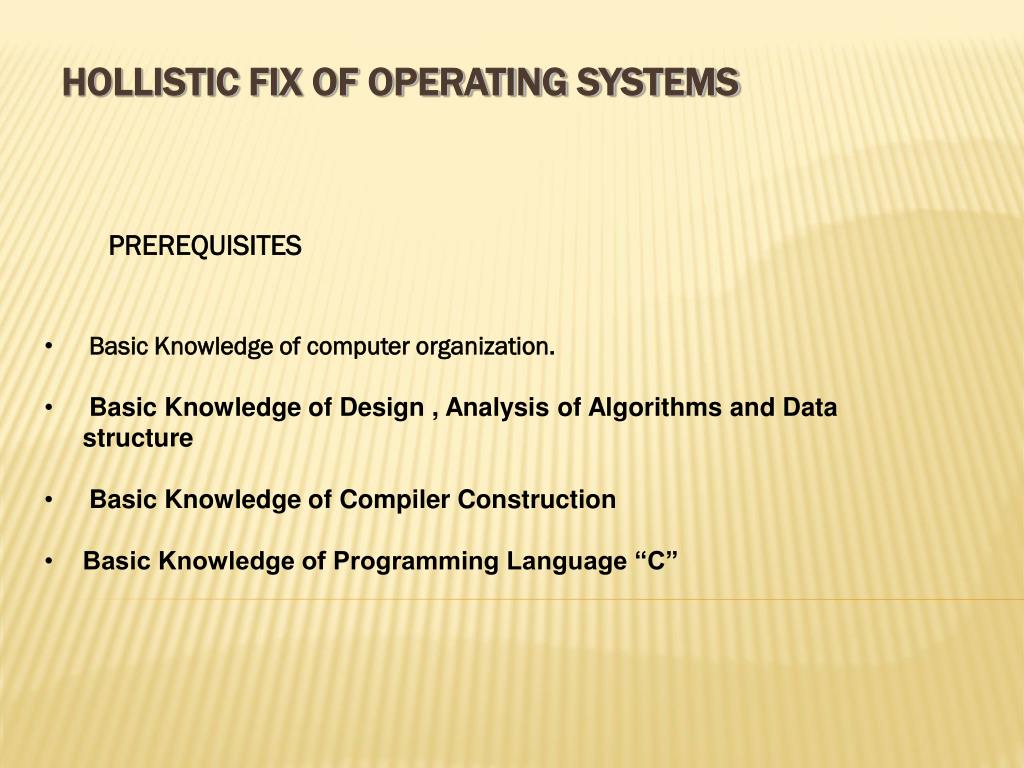 HOLLISTIC FIX OF OPERATING SYSTEMS

PREREQUISITES

• Basic Knowledge of computer organization.

• Basic Knowledge of Design , Analysis of Algorithms and Data structure

• Basic Knowledge of Compiler Construction

• Basic Knowledge of Programming Language “C”